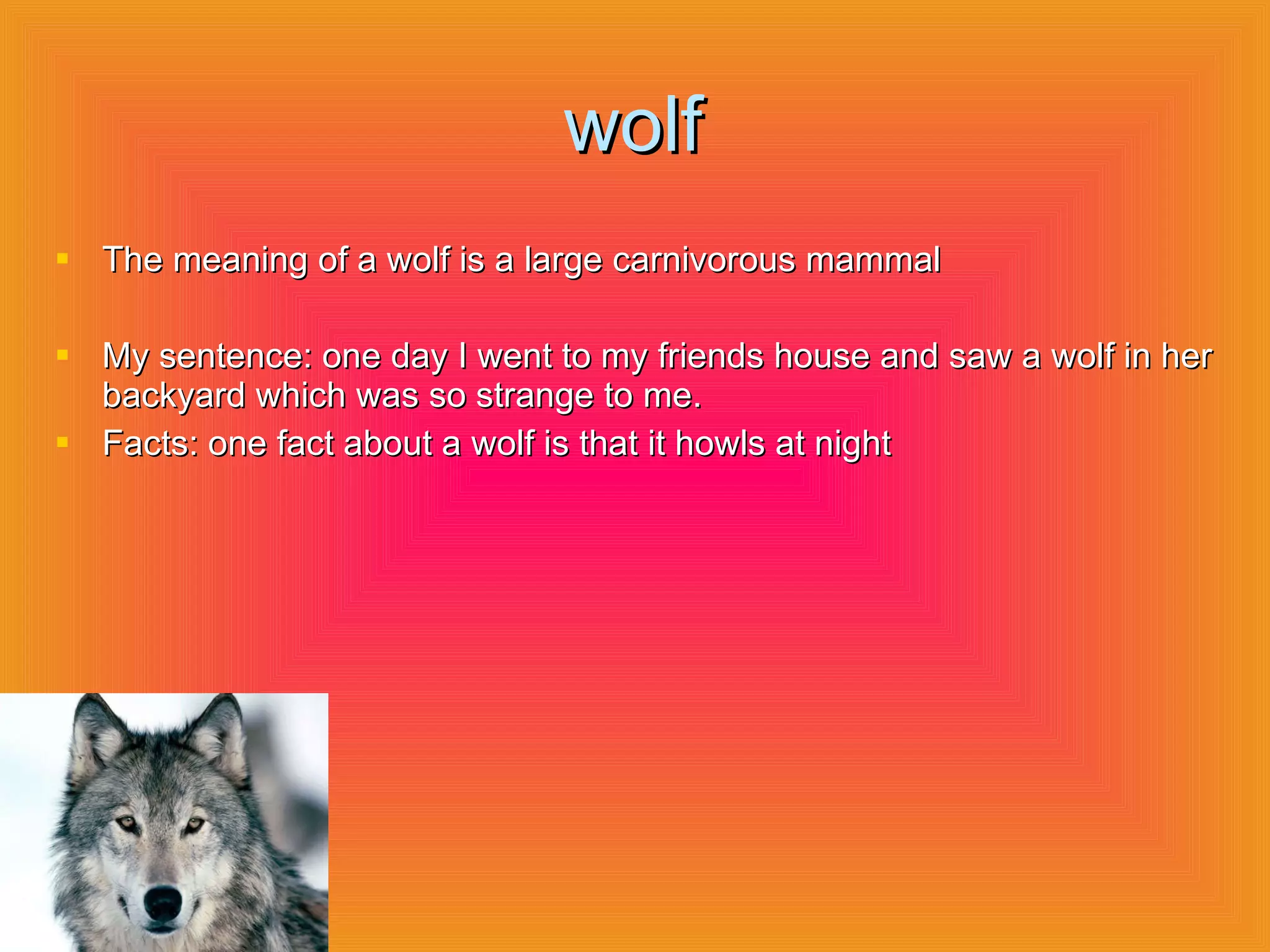 wolf

- The meaning of a wolf is a large carnivorous mammal

- My sentence: one day I went to my friends house and saw a wolf in her backyard which was so strange to me.
- Facts: one fact about a wolf is that it howls at night